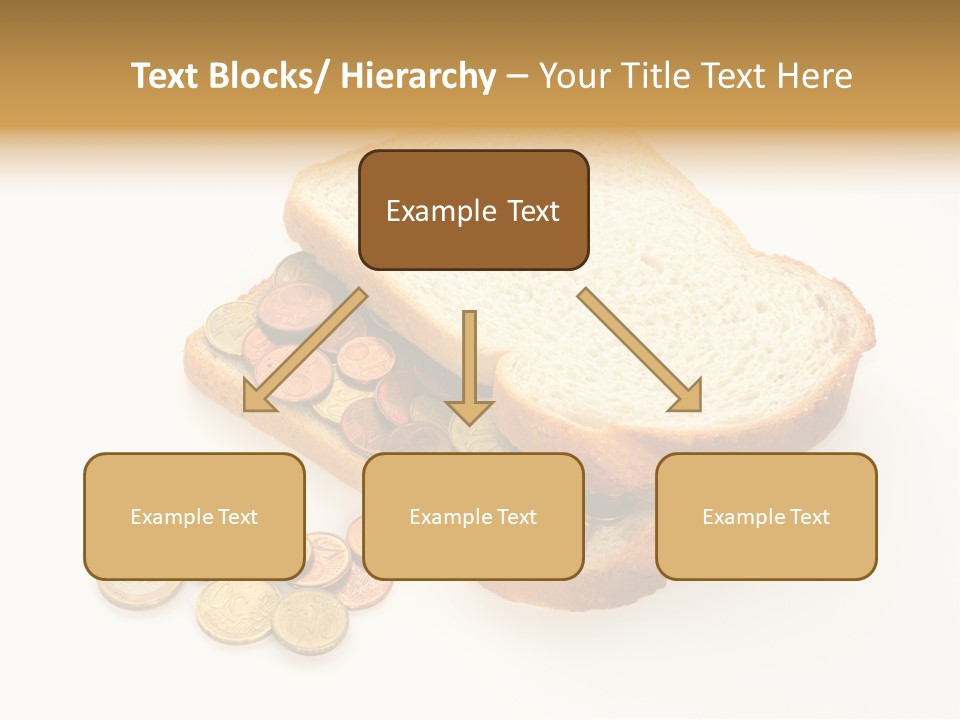 Text Blocks/ Hierarchy – Your Title Text Here

Example Text

Example Text

Example Text

Example Text